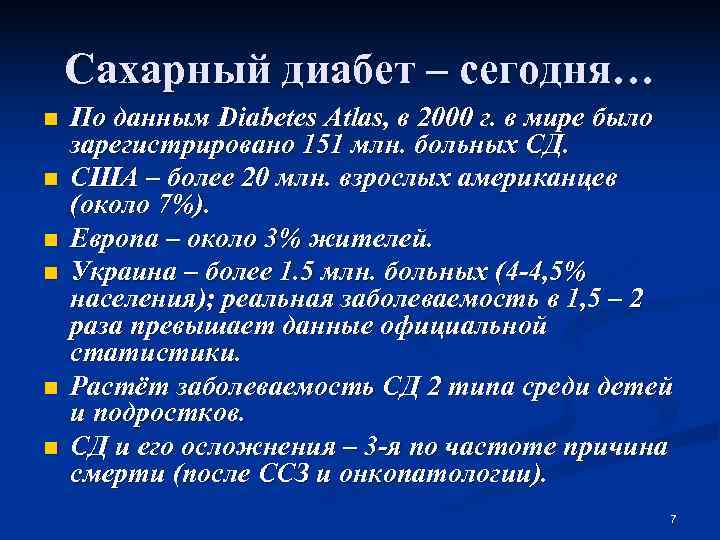 Сахарный диабет – сегодня…

По данным Diabetes Atlas, в 2000 г. в мире было зарегистрировано 151 млн. больных СД.

США – более 20 млн. взрослых американцев (около 7%).

Европа – около 3% жителей.

Украина – более 1.5 млн. больных (4-4,5% населения); реальная заболеваемость в 1,5 – 2 раза превышает данные официальной статистики.

Растёт заболеваемость СД 2 типа среди детей и подростков.

СД и его осложнения – 3-я по частоте причина смерти (после ССЗ и онкопатологии).

7